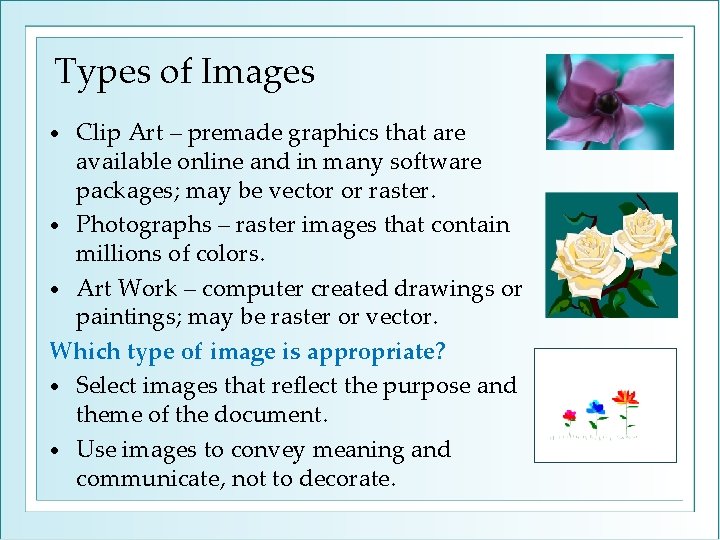 Types of Images

• Clip Art – premade graphics that are available online and in many software packages; may be vector or raster.

• Photographs – raster images that contain millions of colors.

• Art Work – computer created drawings or paintings; may be raster or vector.

Which type of image is appropriate?

• Select images that reflect the purpose and theme of the document.

• Use images to convey meaning and communicate, not to decorate.